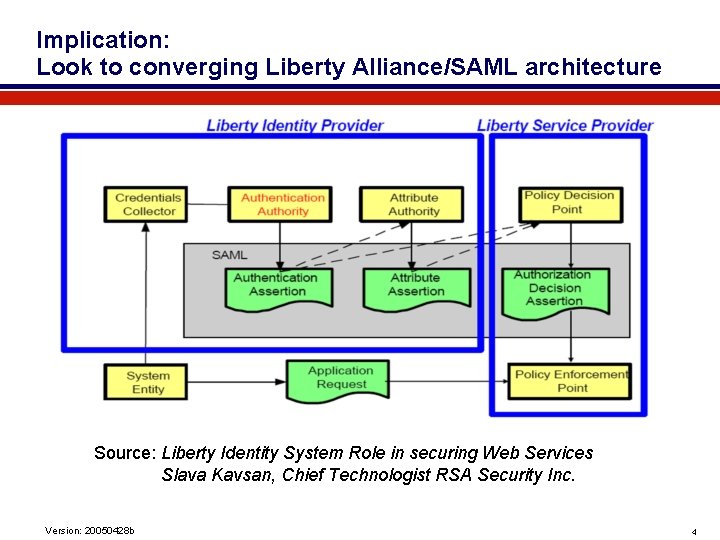 Implication:
Look to converging Liberty Alliance/SAML architecture

Liberty Identity Provider

Liberty Service Provider

Credentials Collector

Authentication Authority

Attribute Authority

Policy Decision Point

SAML

Authentication Assertion

Attribute Assertion

Authorization Decision Assertion

System Entity

Application Request

Policy Enforcement Point

Source: Liberty Identity System Role in securing Web Services
Slava Kavsan, Chief Technologist RSA Security Inc.

Version: 20050428b

4